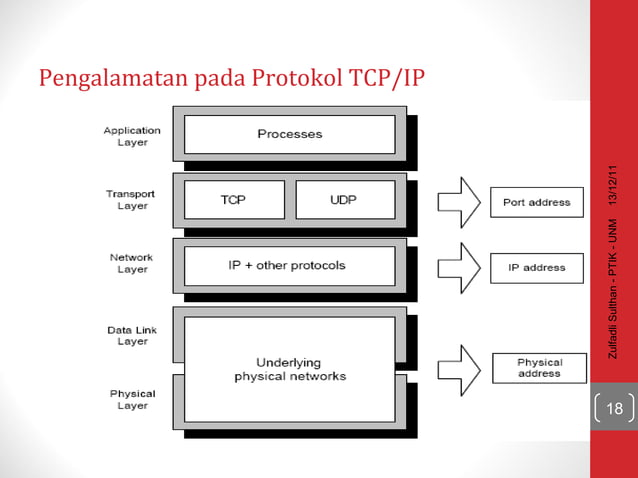 Pengalamatan pada Protokol TCP/IP

Application Layer

Processes

Transport Layer

TCP

UDP

Port address

Network Layer

IP + other protocols

IP address

Data Link Layer

Underlying physical networks

Physical address

Physical Layer

Zulfadli Sulthan - PTIK - UNM 13/12/11

18